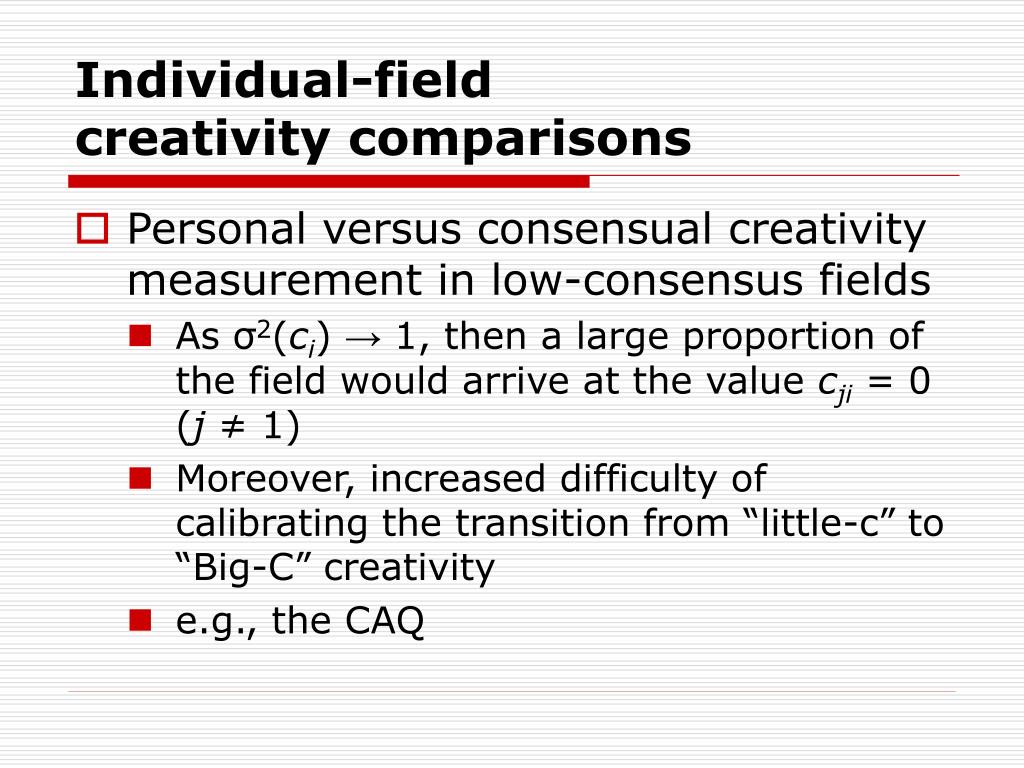 Individual-field creativity comparisons

Personal versus consensual creativity measurement in low-consensus fields

As $\sigma^2(c_i) \rightarrow 1$, then a large proportion of the field would arrive at the value $c_{ji} = 0$ ($j \neq 1$)

Moreover, increased difficulty of calibrating the transition from “little-c” to “Big-C” creativity

e.g., the CAQ